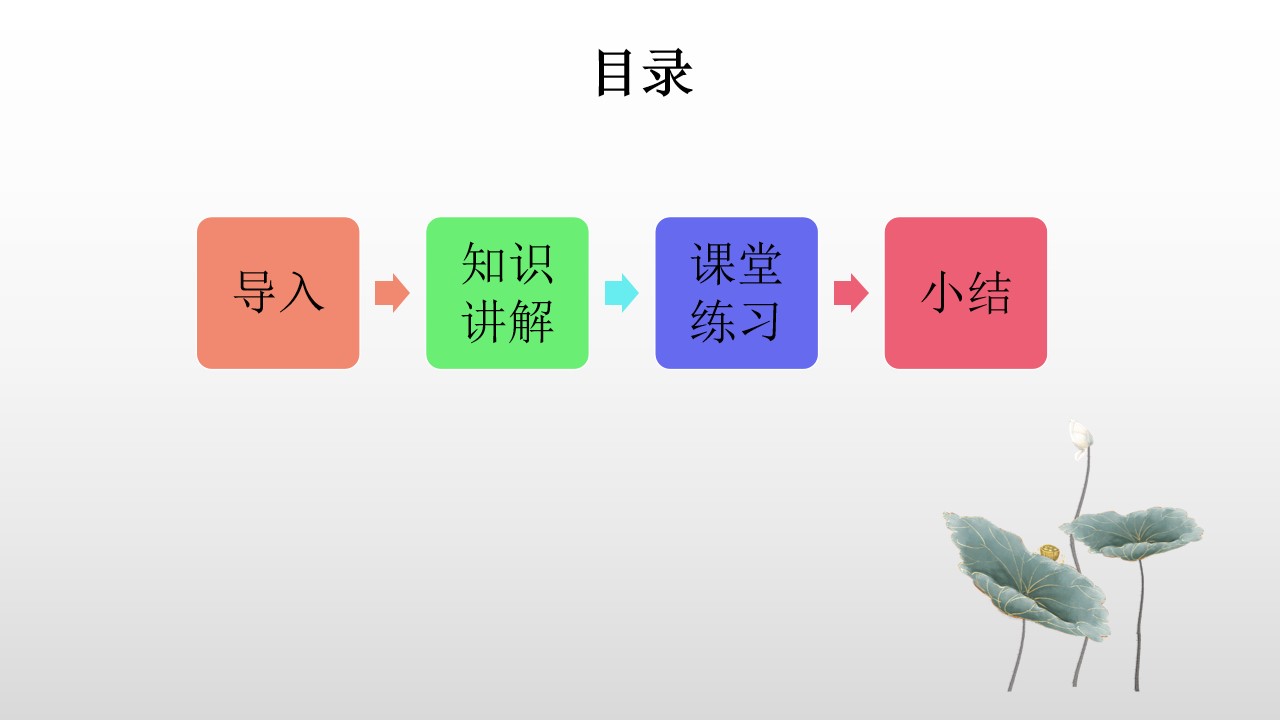 目录

导入

知识讲解

课堂练习

小结